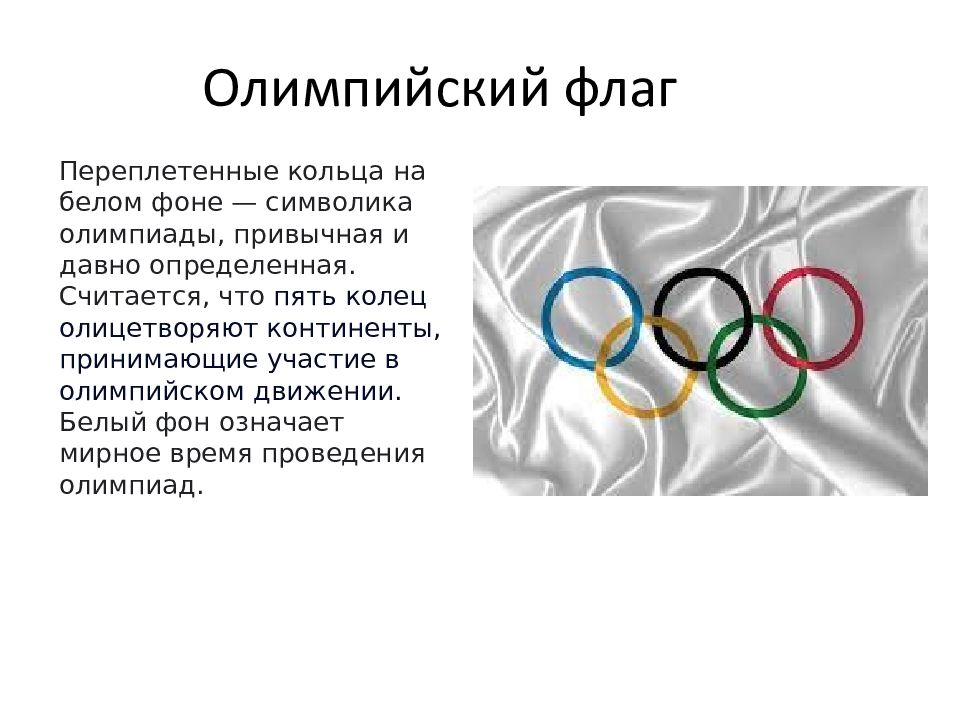 Олимпийский флаг

Переплетенные кольца на белом фоне — символика олимпиады, привычная и давно определенная. Считается, что пять колец олицетворяют континенты, принимающие участие в олимпийском движении. Белый фон означает мирное время проведения олимпиад.